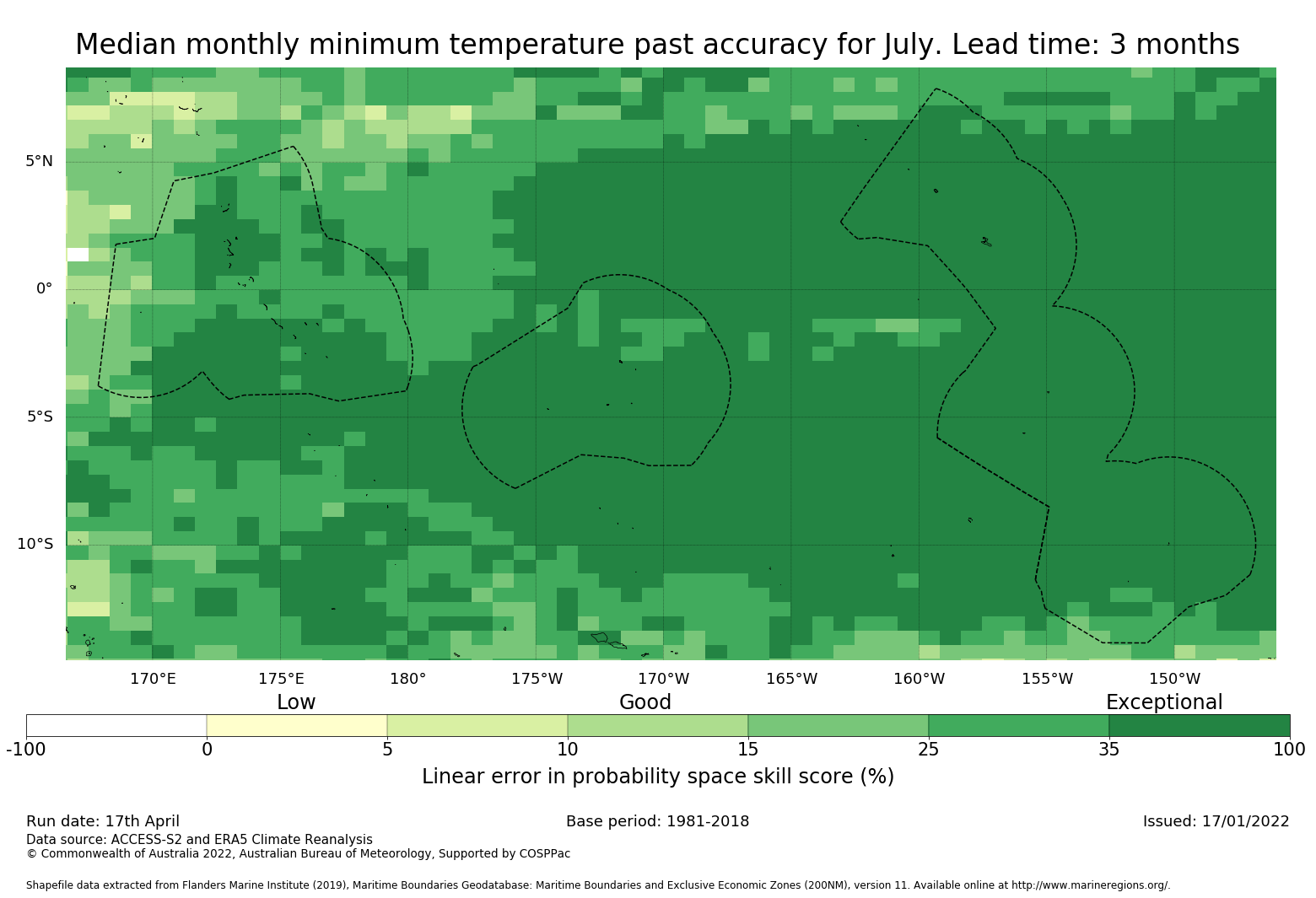 Median monthly minimum temperature past accuracy for July. Lead time: 3 months

5°N
0°
5°S
10°S

170°E 175°E 180° 175°W 170°W 165°W 160°W 155°W 150°W

Low Good Exceptional

-100 0 5 10 15 25 35 100

Linear error in probability space skill score (%)

Run date: 17th April
Base period: 1981-2018
Issued: 17/01/2022
Data source: ACCESS-S2 and ERA5 Climate Reanalysis
© Commonwealth of Australia 2022, Australian Bureau of Meteorology, Supported by COSPPac

Shapefile data extracted from Flanders Marine Institute (2019), Maritime Boundaries Geodatabase: Maritime Boundaries and Exclusive Economic Zones (200NM), version 11. Available online at http://www.marineregions.org/.